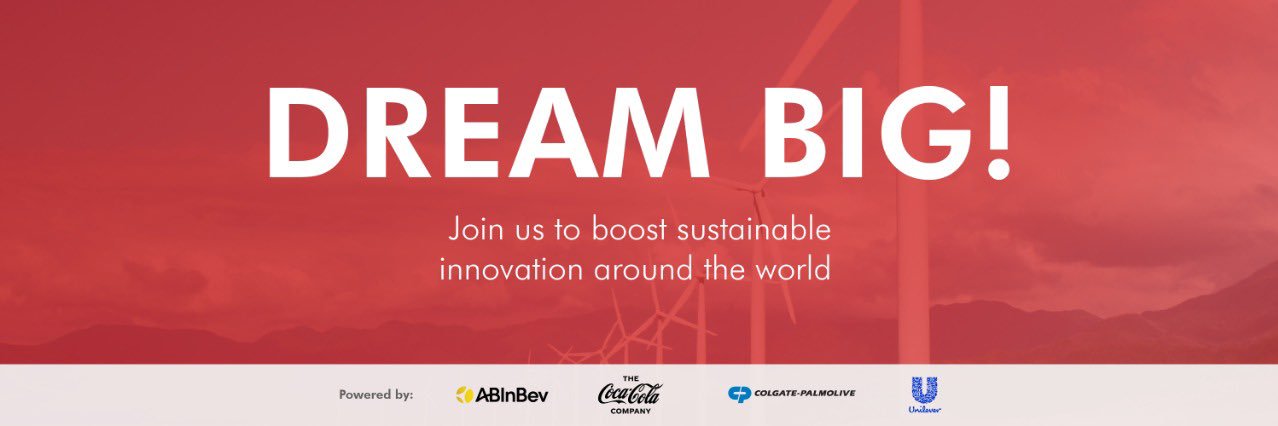 DREAM BIG!

Join us to boost sustainable innovation around the world

Powered by: ABInBev THE Coca-Cola COMPANY COLGATE-PALMOLIVE Unilever